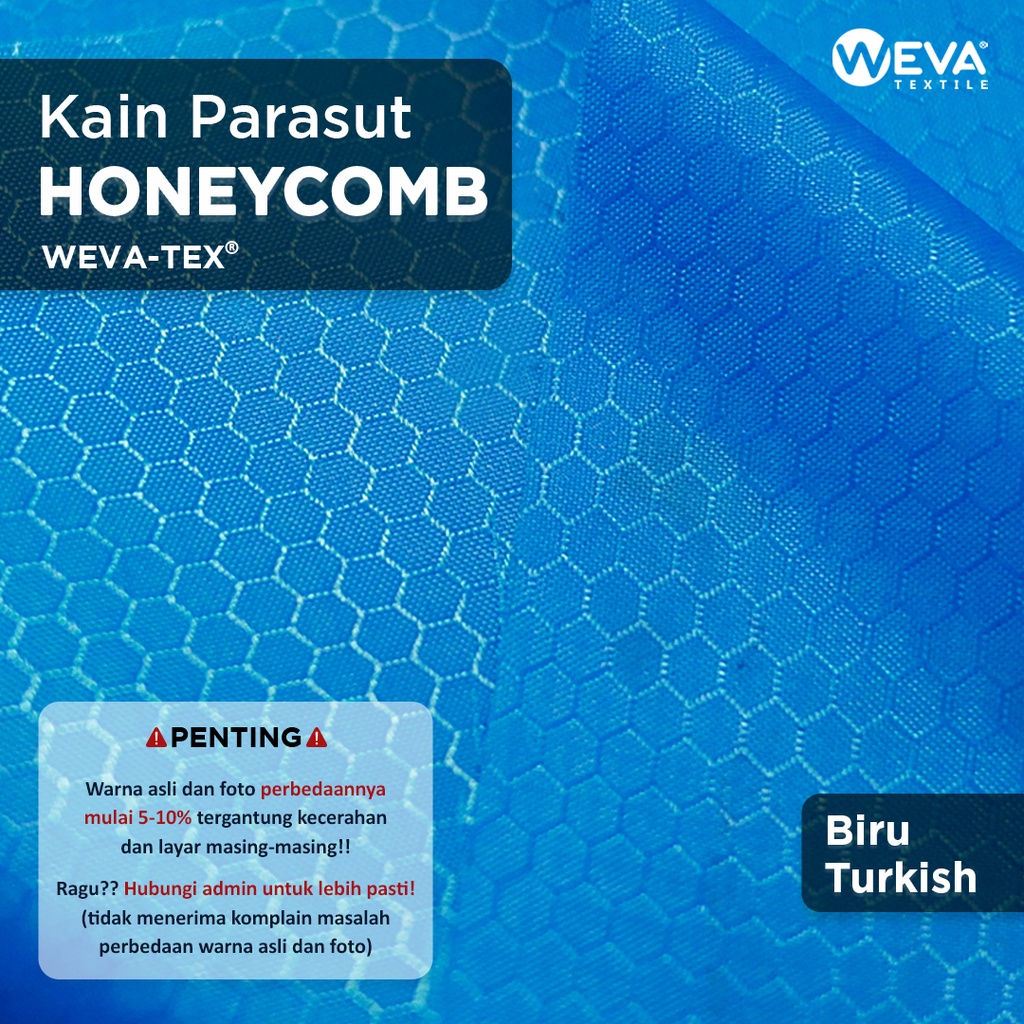 WEVA®
TEXTILE

Kain Parasut
HONEYCOMB
WEVA-TEX®

PENTING

Warna asli dan foto perbedaannya mulai 5-10% tergantung kecerahan dan layar masing-masing!!

Ragu?? Hubungi admin untuk lebih pasti! (tidak menerima komplain masalah perbedaan warna asli dan foto)

Biru
Turkish